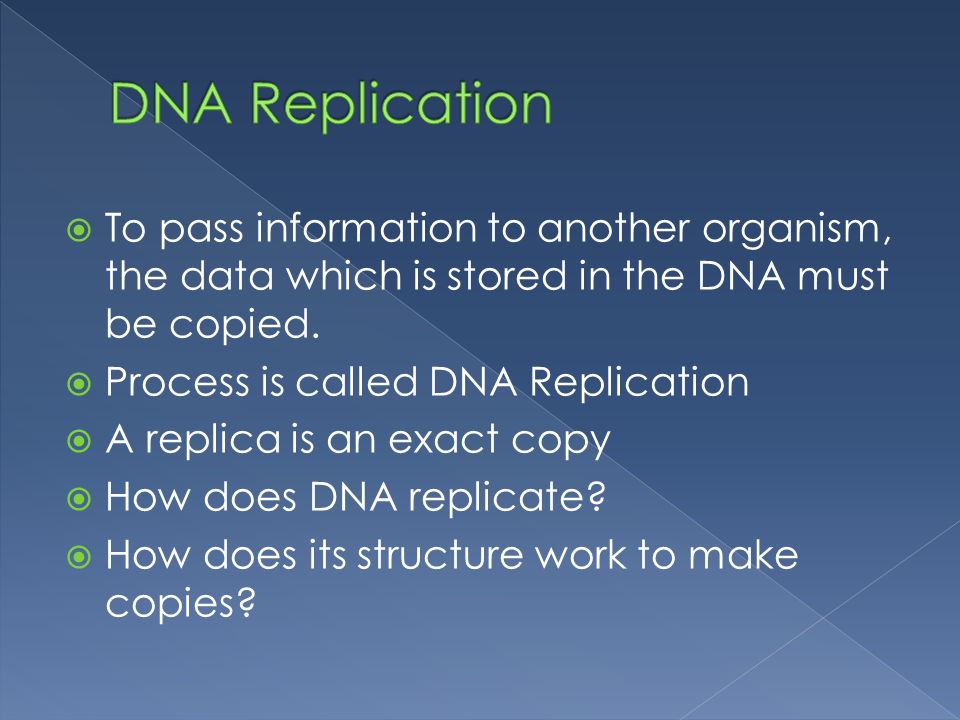 DNA Replication

To pass information to another organism, the data which is stored in the DNA must be copied.

Process is called DNA Replication

A replica is an exact copy

How does DNA replicate?

How does its structure work to make copies?